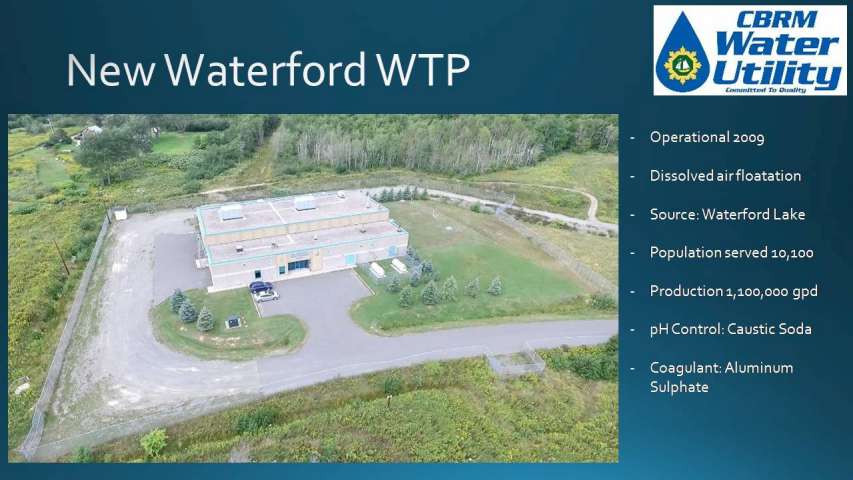 New Waterford WTP

CBRM Water Utility
Committed To Quality

- Operational 2009
- Dissolved air floatation
- Source: Waterford Lake
- Population served 10,100
- Production 1,100,000 gpd
- pH Control: Caustic Soda
- Coagulant: Aluminum Sulphate